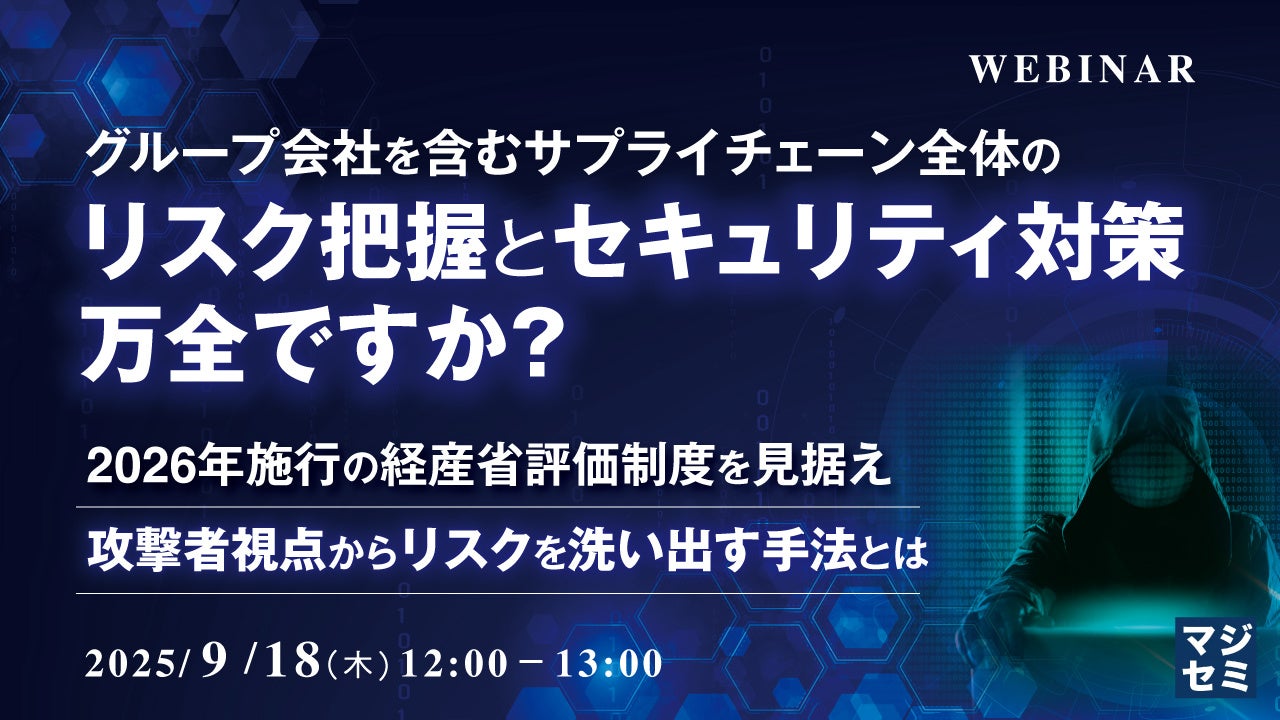 WEBINAR

グループ会社を含むサプライチェーン全体の
リスク把握とセキュリティ対策
万全ですか?

2026年施行の経産省評価制度を見据え
攻撃者視点からリスクを洗い出す手法とは

2025/ 9 /18(木) 12:00 − 13:00

マジセミ